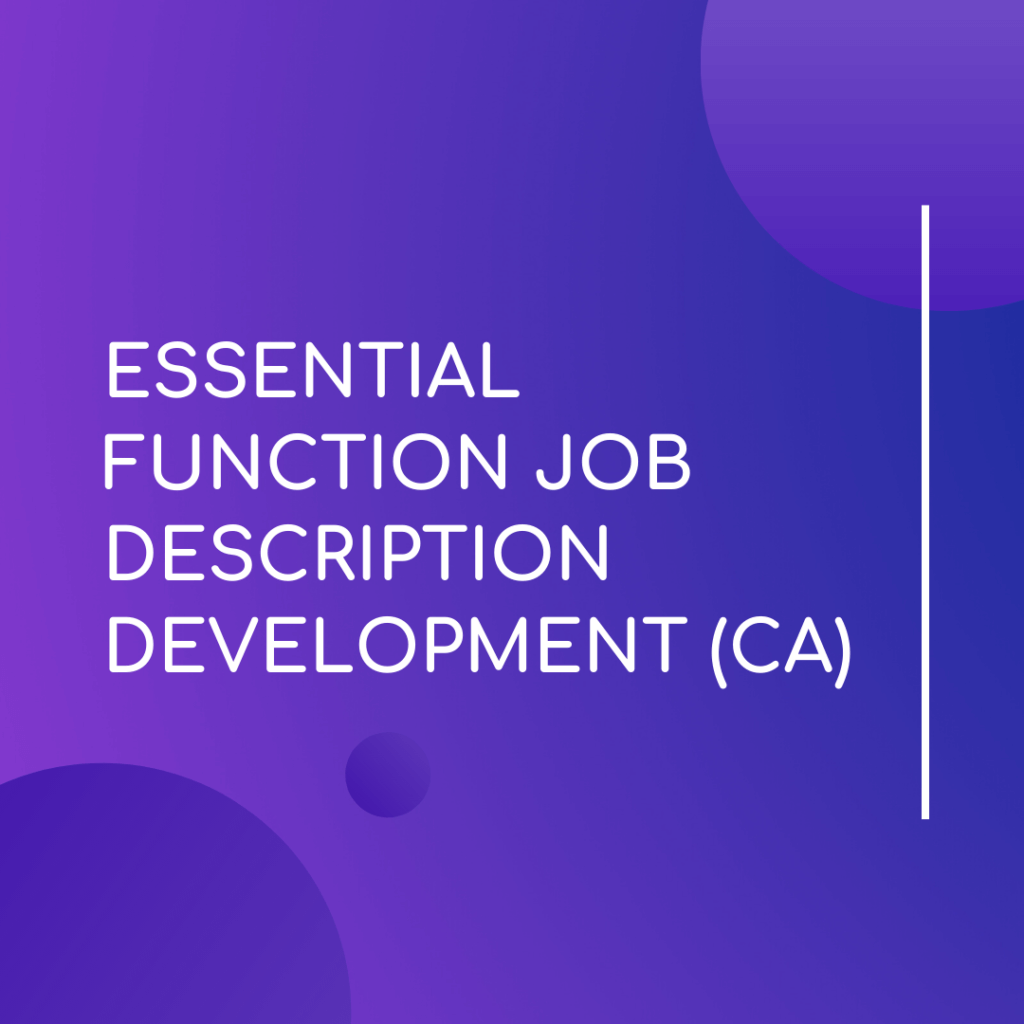 ESSENTIAL FUNCTION JOB DESCRIPTION DEVELOPMENT (CA)